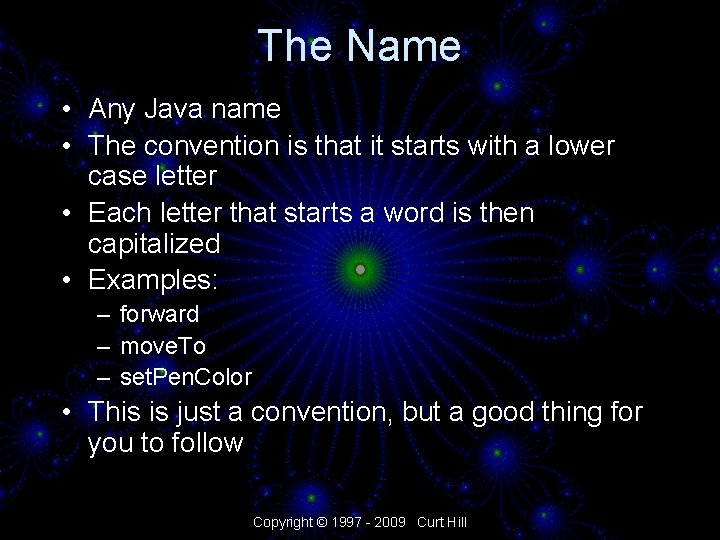 The Name

• Any Java name
• The convention is that it starts with a lower case letter
• Each letter that starts a word is then capitalized
• Examples:
– forward
– moveTo
– setPenColor
• This is just a convention, but a good thing for you to follow

Copyright © 1997 - 2009 Curt Hill